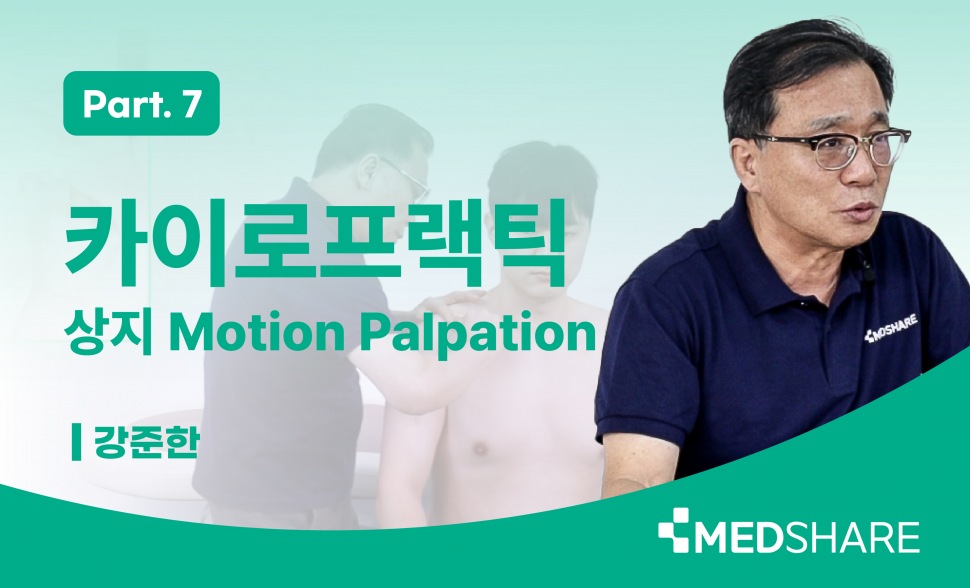 Part. 7

카이로프랙틱

상지 Motion Palpation

강준한

MEDSHARE

MEDSHARE